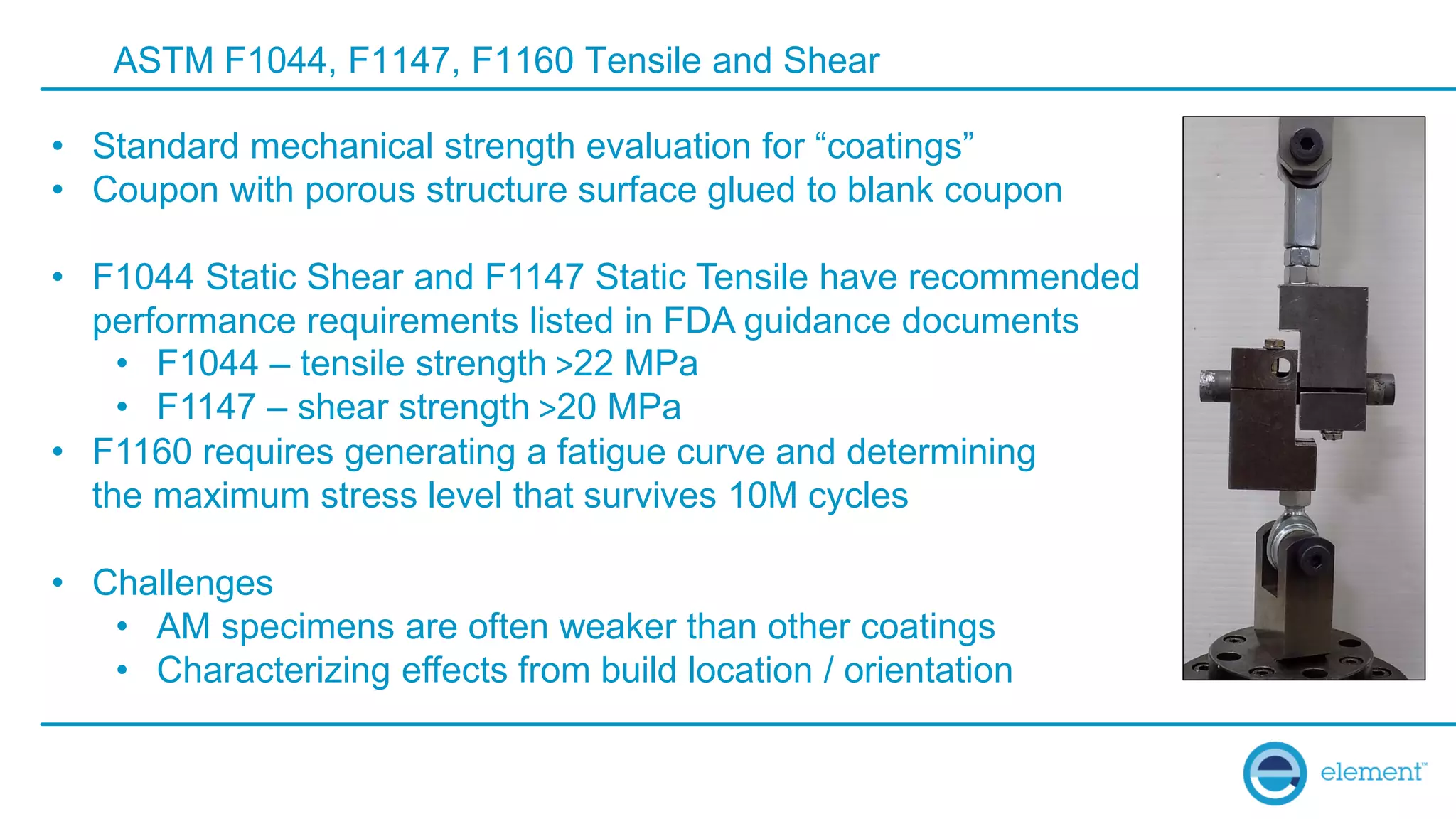 ASTM F1044, F1147, F1160 Tensile and Shear

• Standard mechanical strength evaluation for “coatings”
• Coupon with porous structure surface glued to blank coupon

• F1044 Static Shear and F1147 Static Tensile have recommended performance requirements listed in FDA guidance documents
  • F1044 – tensile strength >22 MPa
  • F1147 – shear strength >20 MPa
• F1160 requires generating a fatigue curve and determining the maximum stress level that survives 10M cycles

• Challenges
  • AM specimens are often weaker than other coatings
  • Characterizing effects from build location / orientation

element™